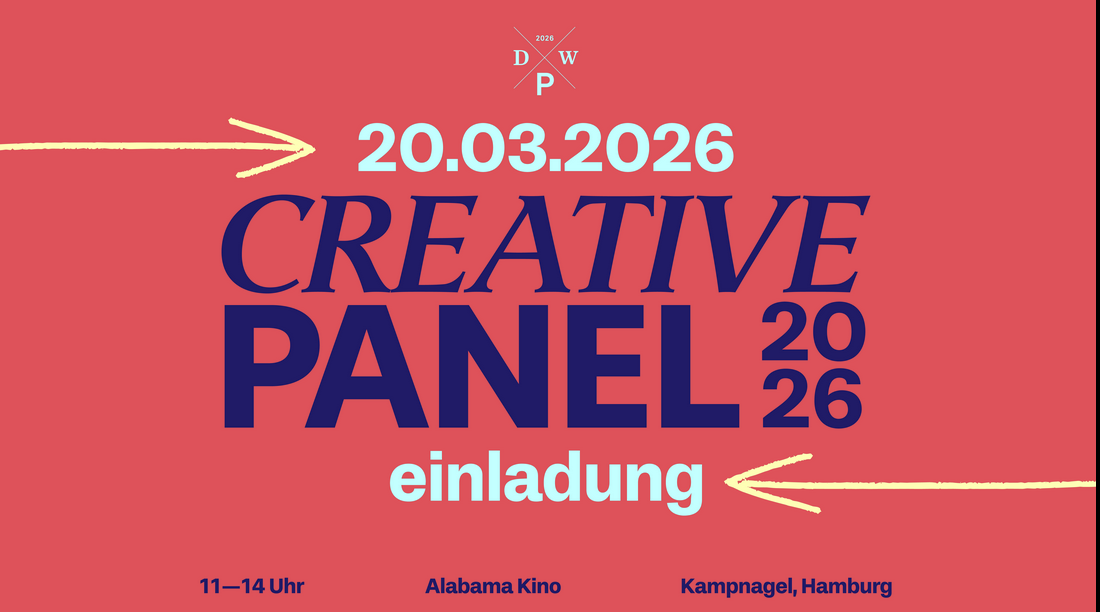 2026
D W
P

20.03.2026

CREATIVE
PANEL 20 26

einladung

11—14 Uhr
Alabama Kino
Kampnagel, Hamburg